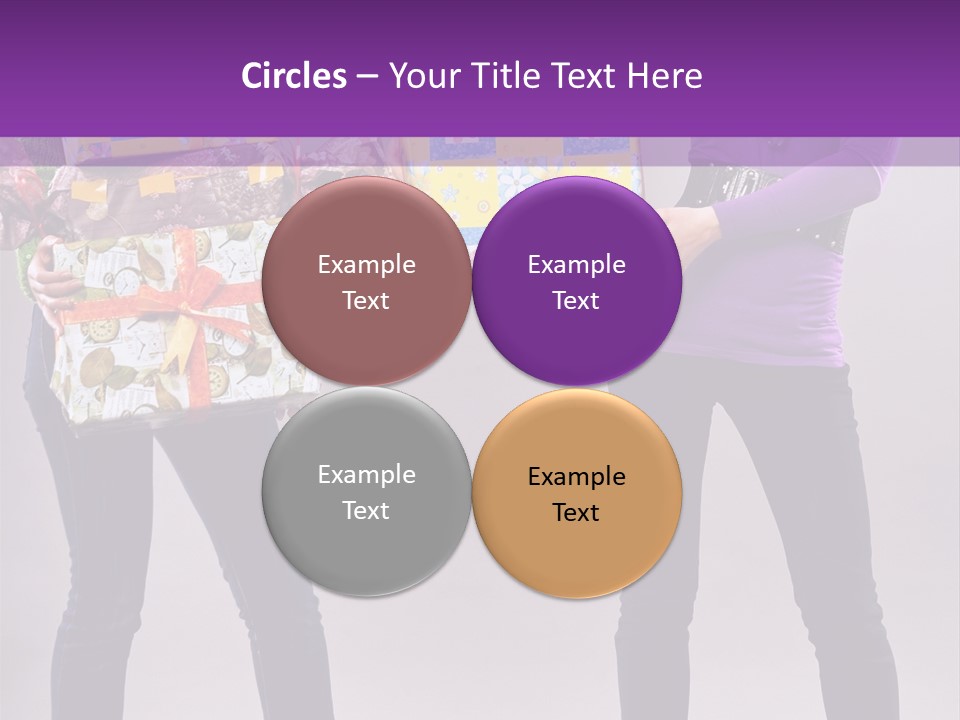 Circles – Your Title Text Here

Example Text

Example Text

Example Text

Example Text